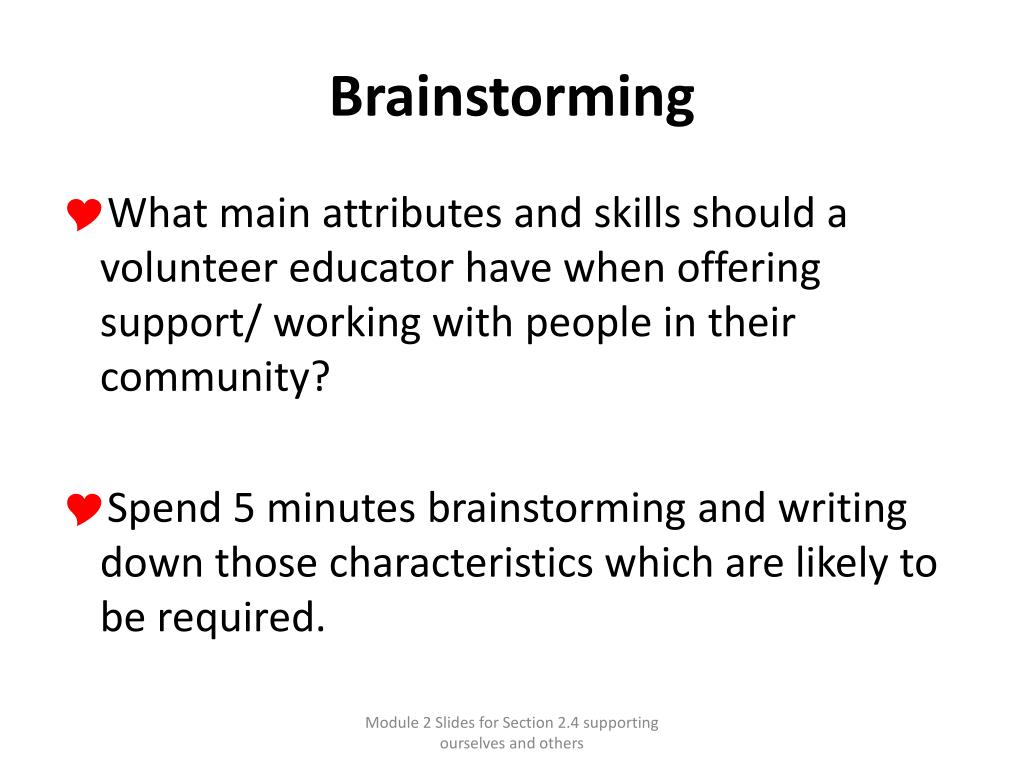 Brainstorming

What main attributes and skills should a volunteer educator have when offering support/ working with people in their community?

Spend 5 minutes brainstorming and writing down those characteristics which are likely to be required.

Module 2 Slides for Section 2.4 supporting ourselves and others